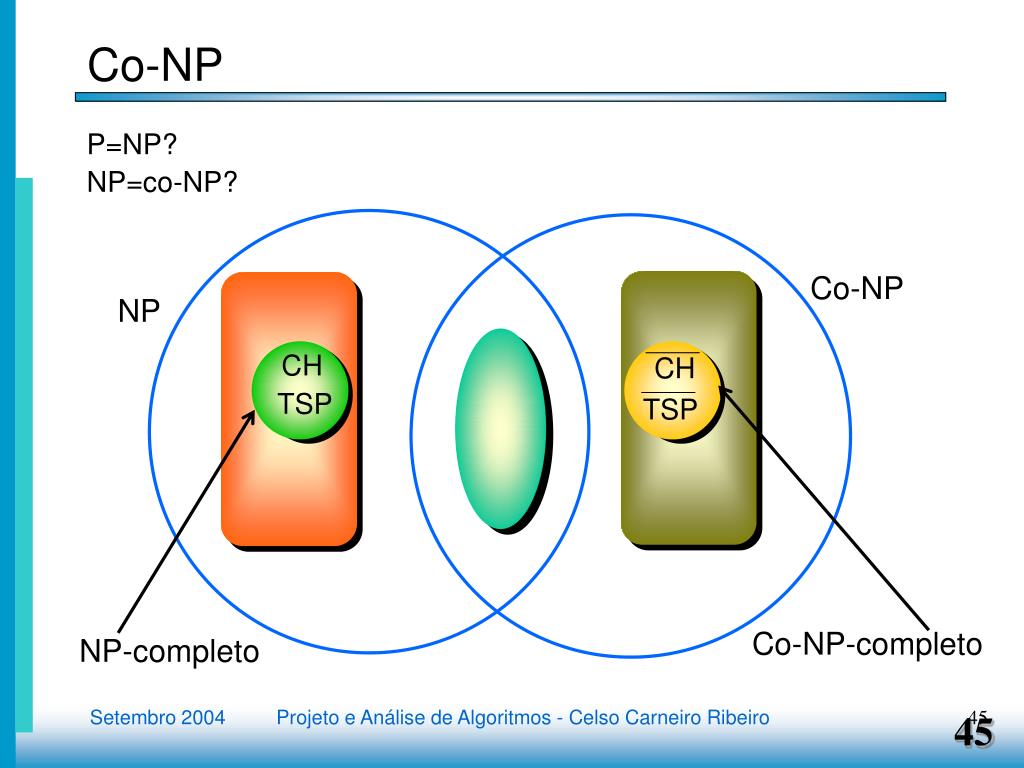 Co-NP

P=NP?
NP=co-NP?

NP

CH
TSP

Co-NP

$\overline{CH}$
$\overline{TSP}$

NP-completo

Co-NP-completo

Setembro 2004

Projeto e Análise de Algoritmos - Celso Carneiro Ribeiro

45

45